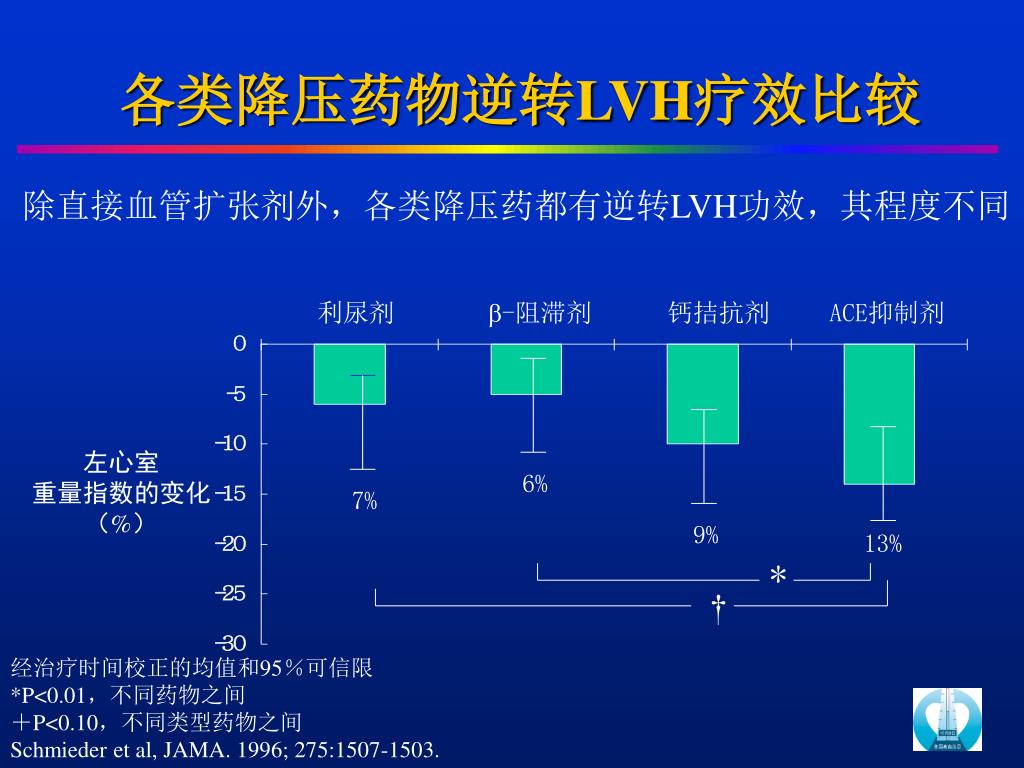 各类降压药物逆转LVH疗效比较

除直接血管扩张剂外，各类降压药都有逆转LVH功效，其程度不同

利尿剂
β-阻滞剂
钙拮抗剂
ACE抑制剂

0
-5
-10
-15
-20
-25
-30

左心室
重量指数的变化
（%）

7%
6%
9%
13%
*
†

经治疗时间校正的均值和95%可信限
*P<0.01，不同药物之间
＋P<0.10，不同类型药物之间
Schmieder et al, JAMA. 1996; 275:1507-1503.